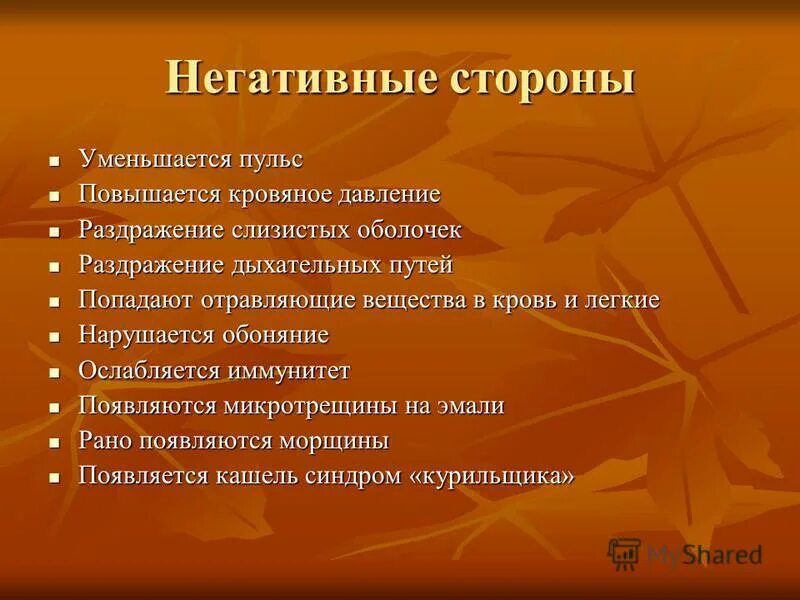 Негативные стороны

- Уменьшается пульс
- Повышается кровяное давление
- Раздражение слизистых оболочек
- Раздражение дыхательных путей
- Попадают отравляющие вещества в кровь и легкие
- Нарушается обоняние
- Ослабляется иммунитет
- Появляются микротрещины на эмали
- Рано появляются морщины
- Появляется кашель синдром «курильщика»

MyShared